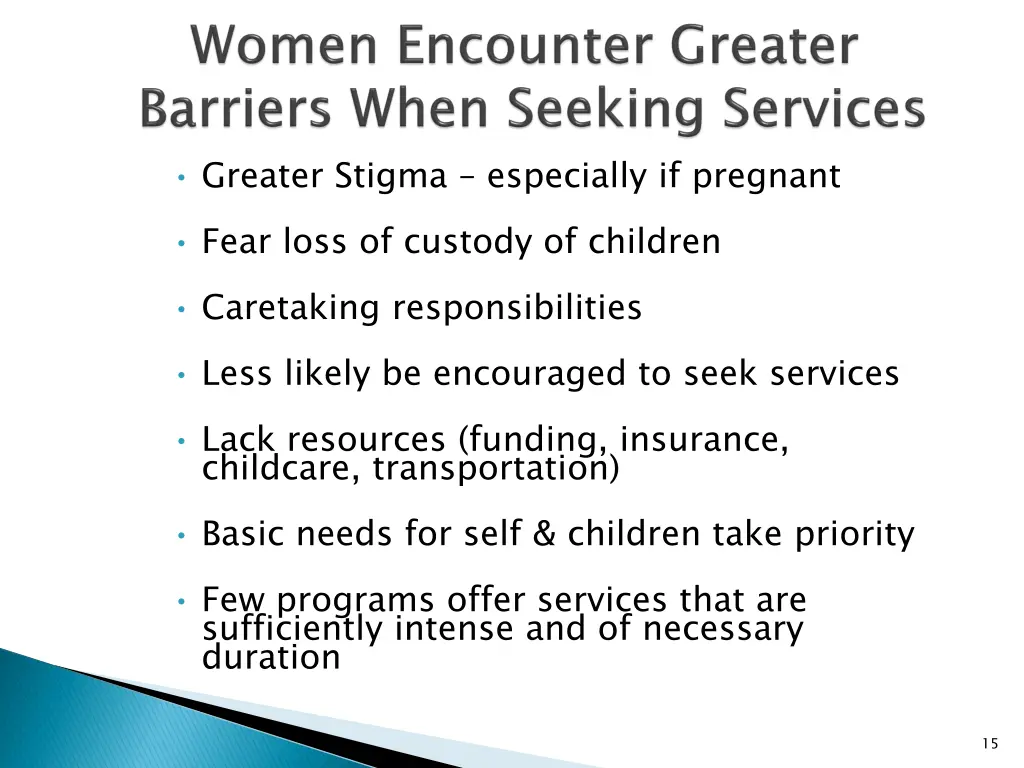 Women Encounter Greater Barriers When Seeking Services

• Greater Stigma – especially if pregnant

• Fear loss of custody of children

• Caretaking responsibilities

• Less likely be encouraged to seek services

• Lack resources (funding, insurance, childcare, transportation)

• Basic needs for self & children take priority

• Few programs offer services that are sufficiently intense and of necessary duration

15